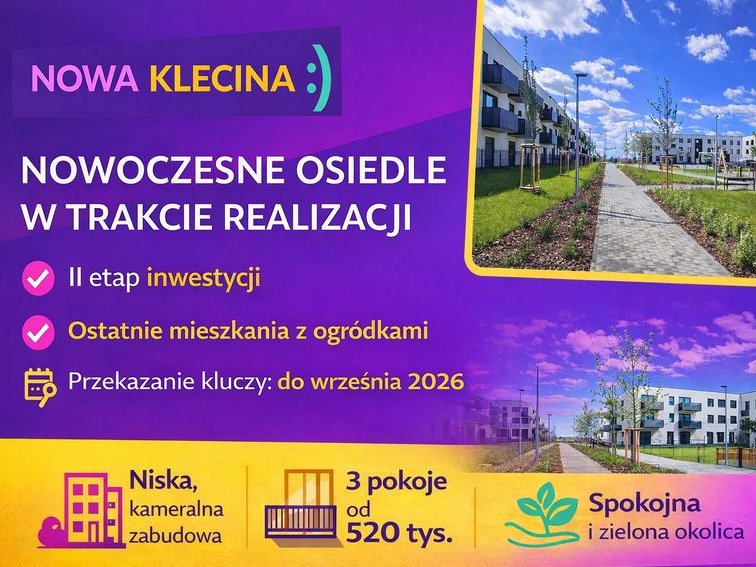 NOWA KLECINA :)

NOWOCZESNE OSIEDLE W TRAKCIE REALIZACJI

II etap inwestycji

Ostatnie mieszkania z ogródkami

Przekazanie kluczy: do września 2026

Niska, kameralna zabudowa

3 pokoje od 520 tys.

Spokojna i zielona okolica